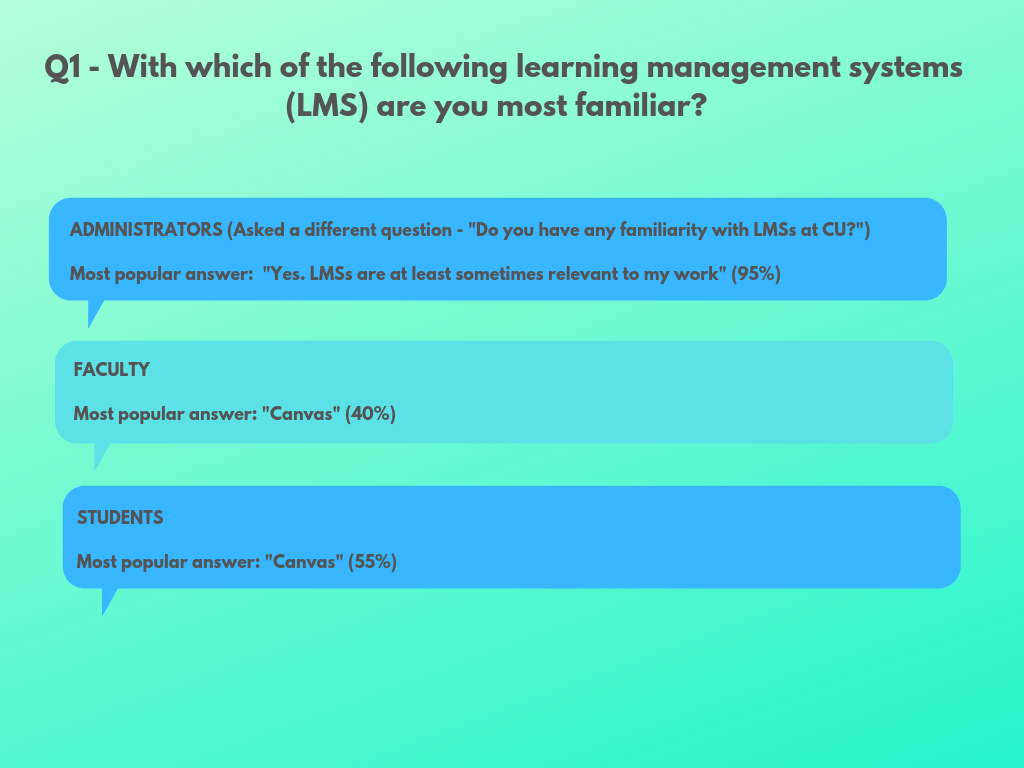 Q1 - With which of the following learning management systems (LMS) are you most familiar?

ADMINISTRATORS (Asked a different question - "Do you have any familiarity with LMSs at CU?")

Most popular answer: "Yes. LMSs are at least sometimes relevant to my work" (95%)

FACULTY

Most popular answer: "Canvas" (40%)

STUDENTS

Most popular answer: "Canvas" (55%)